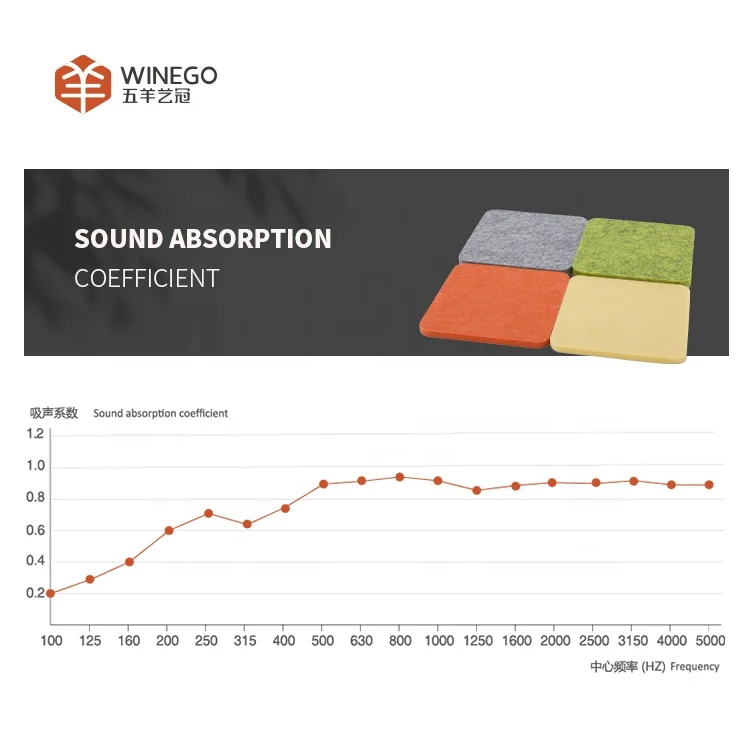 WINEGO
五羊艺冠

SOUND ABSORPTION
COEFFICIENT

吸声系数 Sound absorption coefficient

1.2
1.0
0.8
0.6
0.4
0.2

100 125 160 200 250 315 400 500 630 800 1000 1250 1600 2000 2500 3150 4000 5000

中心频率 (HZ) Frequency